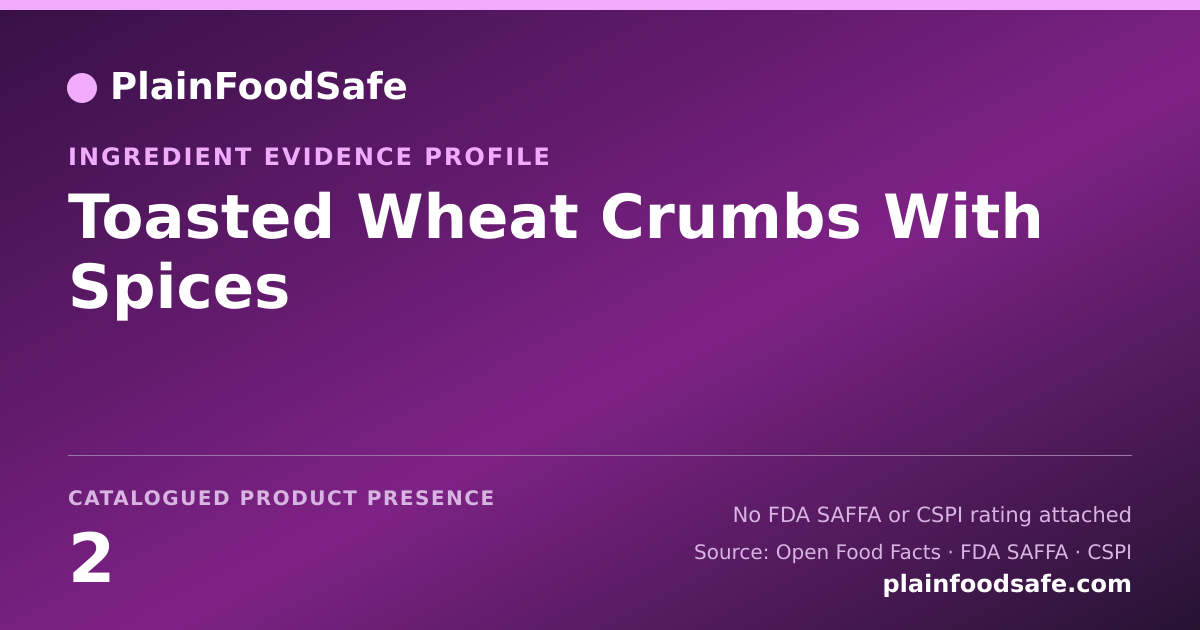 PlainFoodSafe

INGREDIENT EVIDENCE PROFILE

Toasted Wheat Crumbs With Spices

CATALOGUED PRODUCT PRESENCE

2

No FDA SAFFA or CSPI rating attached

Source: Open Food Facts · FDA SAFFA · CSPI

plainfoodsafe.com